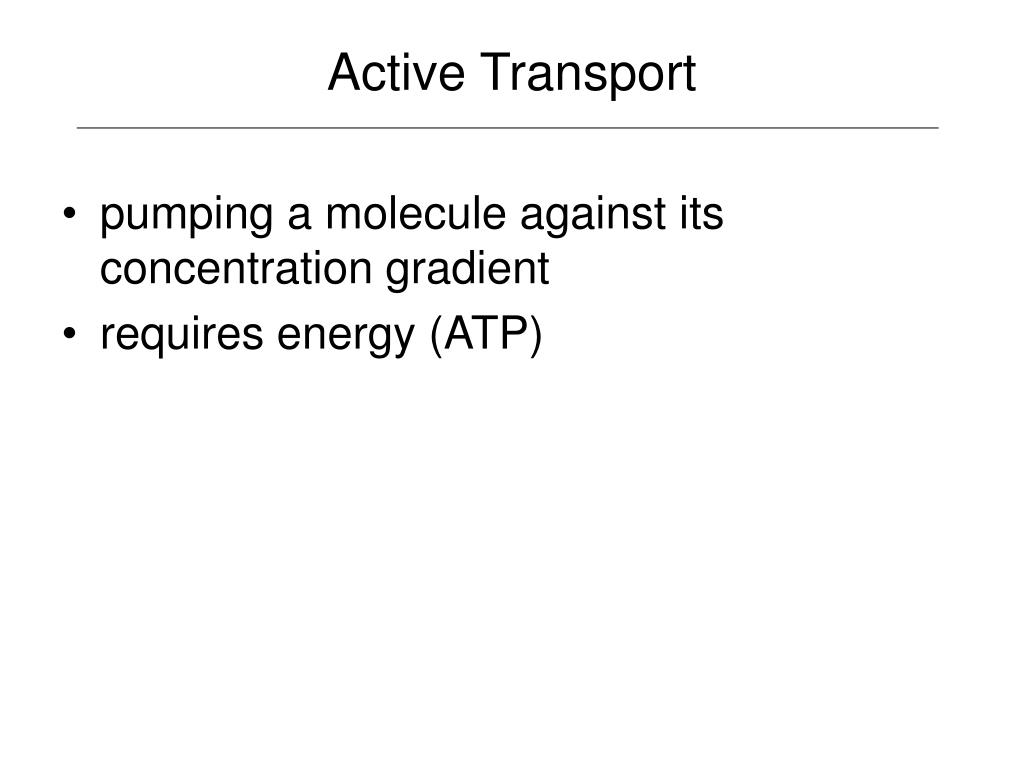 Active Transport

• pumping a molecule against its concentration gradient
• requires energy (ATP)